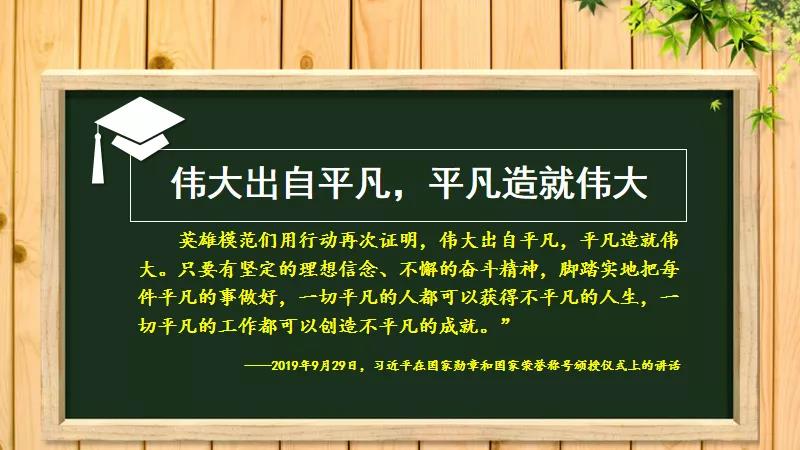 伟大出自平凡，平凡造就伟大

英雄模范们用行动再次证明，伟大出自平凡，平凡造就伟大。只要有坚定的理想信念、不懈的奋斗精神，脚踏实地把每件平凡的事做好，一切平凡的人都可以获得不平凡的人生，一切平凡的工作都可以创造不平凡的成就。”

——2019年9月29日，习近平在国家勋章和国家荣誉称号颁授仪式上的讲话